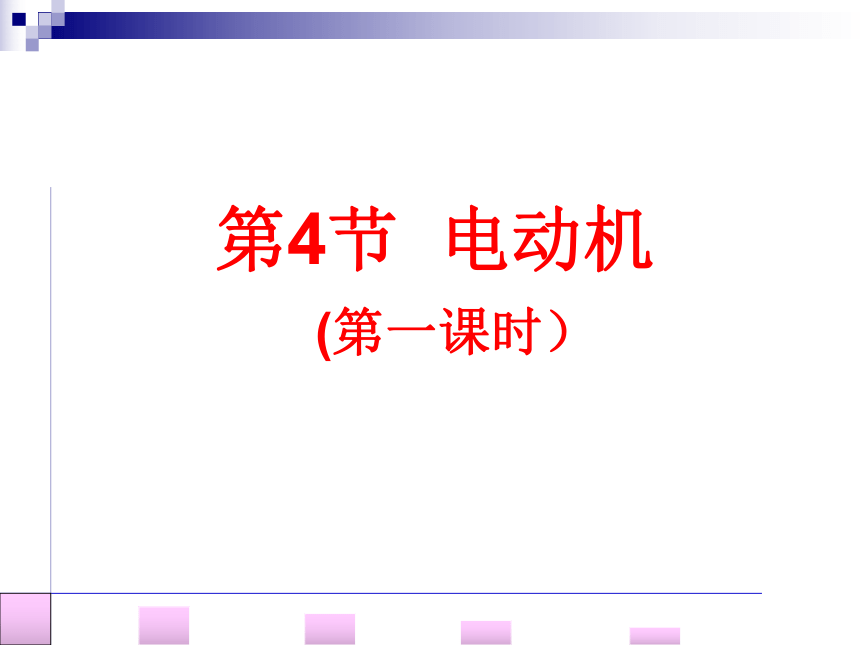 第4节　电动机

(第一课时）